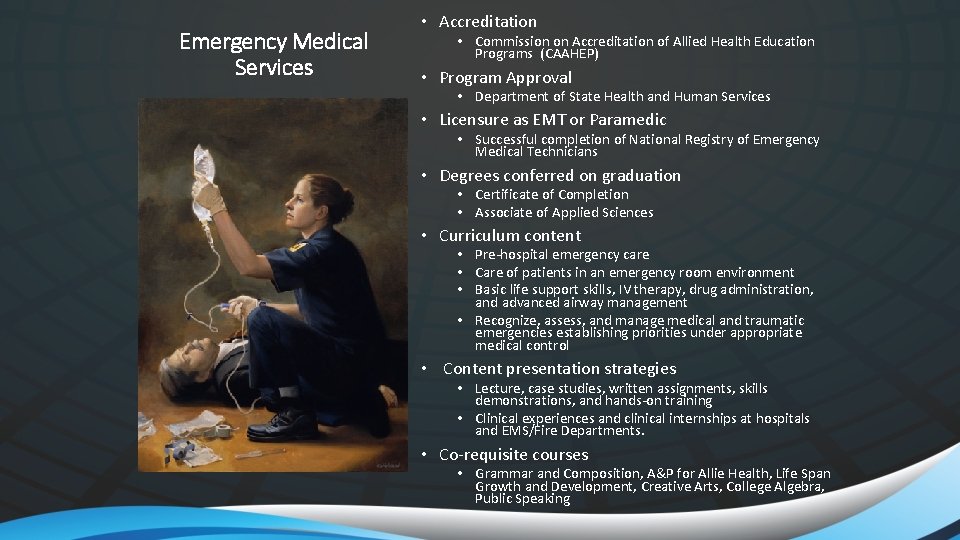 Emergency Medical Services

• Accreditation
  • Commission on Accreditation of Allied Health Education Programs (CAAHEP)
• Program Approval
  • Department of State Health and Human Services
• Licensure as EMT or Paramedic
  • Successful completion of National Registry of Emergency Medical Technicians
• Degrees conferred on graduation
  • Certificate of Completion
  • Associate of Applied Sciences
• Curriculum content
  • Pre-hospital emergency care
  • Care of patients in an emergency room environment
  • Basic life support skills, IV therapy, drug administration, and advanced airway management
  • Recognize, assess, and manage medical and traumatic emergencies establishing priorities under appropriate medical control
• Content presentation strategies
  • Lecture, case studies, written assignments, skills demonstrations, and hands-on training
  • Clinical experiences and clinical internships at hospitals and EMS/Fire Departments.
• Co-requisite courses
  • Grammar and Composition, A&P for Allie Health, Life Span Growth and Development, Creative Arts, College Algebra, Public Speaking